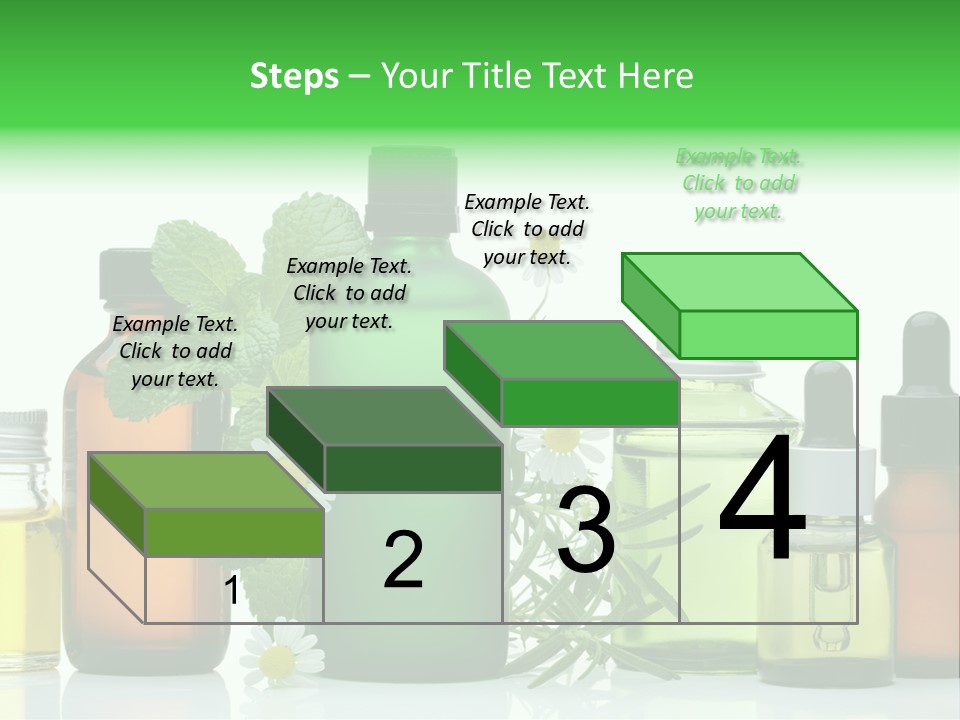 Steps – Your Title Text Here

Example Text. Click to add your text.

Example Text. Click to add your text.

Example Text. Click to add your text.

Example Text. Click to add your text.

1

2

3

4